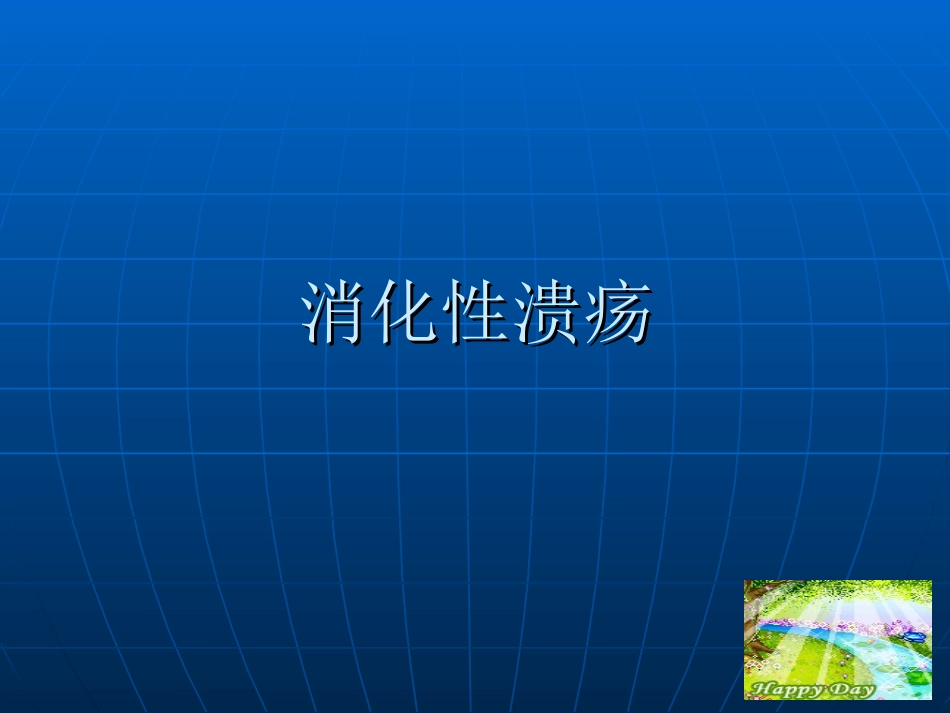 消化性溃疡

Happy Day